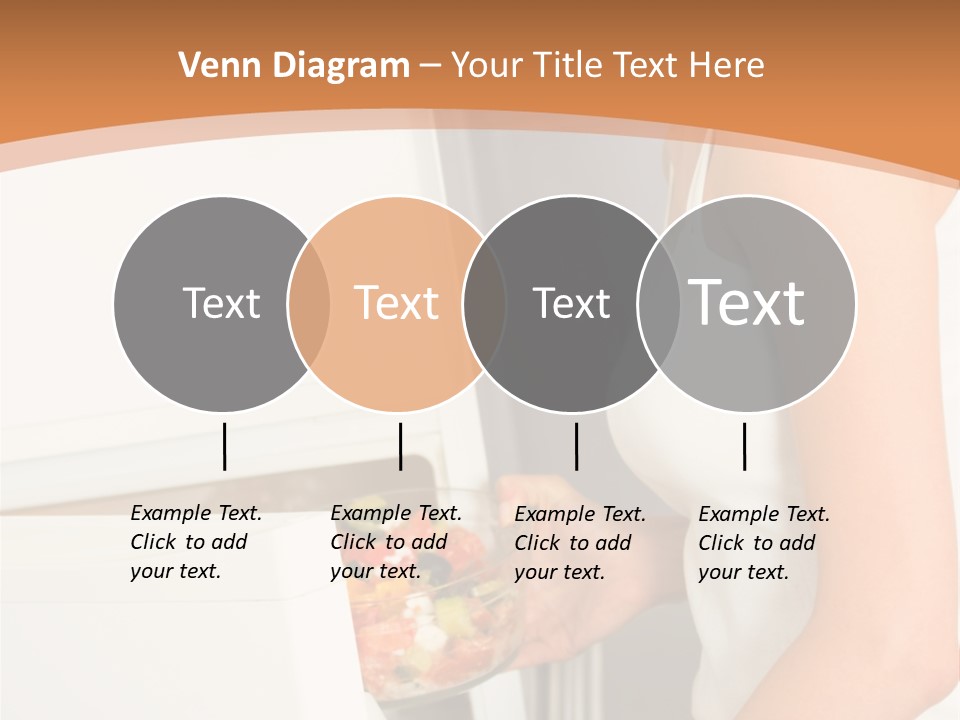 Venn Diagram – Your Title Text Here

Text

Text

Text

Text

Example Text. Click to add your text.

Example Text. Click to add your text.

Example Text. Click to add your text.

Example Text. Click to add your text.